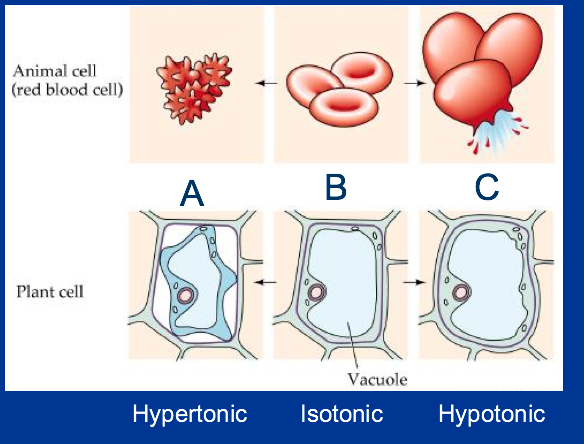 Animal cell
(red blood cell)

A

B

C

Plant cell

Vacuole

Hypertonic

Isotonic

Hypotonic